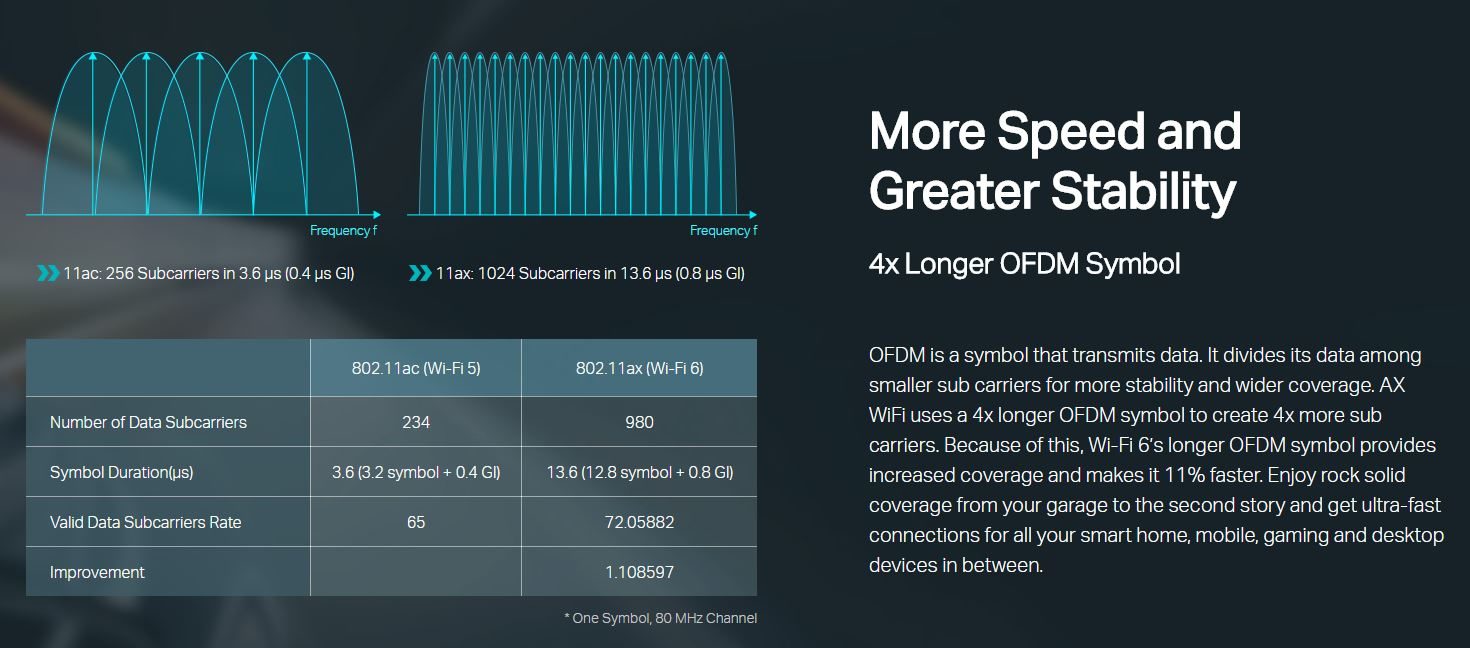 Frequency f

11ac: 256 Subcarriers in 3.6 μs (0.4 μs GI)

Frequency f

11ax: 1024 Subcarriers in 13.6 μs (0.8 μs GI)

| | 802.11ac (Wi-Fi 5) | 802.11ax (Wi-Fi 6) |
|---|---|---|
| Number of Data Subcarriers | 234 | 980 |
| Symbol Duration(μs) | 3.6 (3.2 symbol + 0.4 GI) | 13.6 (12.8 symbol + 0.8 GI) |
| Valid Data Subcarriers Rate | 65 | 72.05882 |
| Improvement | | 1.108597 |

* One Symbol, 80 MHz Channel

More Speed and Greater Stability

4x Longer OFDM Symbol

OFDM is a symbol that transmits data. It divides its data among smaller sub carriers for more stability and wider coverage. AX WiFi uses a 4x longer OFDM symbol to create 4x more sub carriers. Because of this, Wi-Fi 6's longer OFDM symbol provides increased coverage and makes it 11% faster. Enjoy rock solid coverage from your garage to the second story and get ultra-fast connections for all your smart home, mobile, gaming and desktop devices in between.